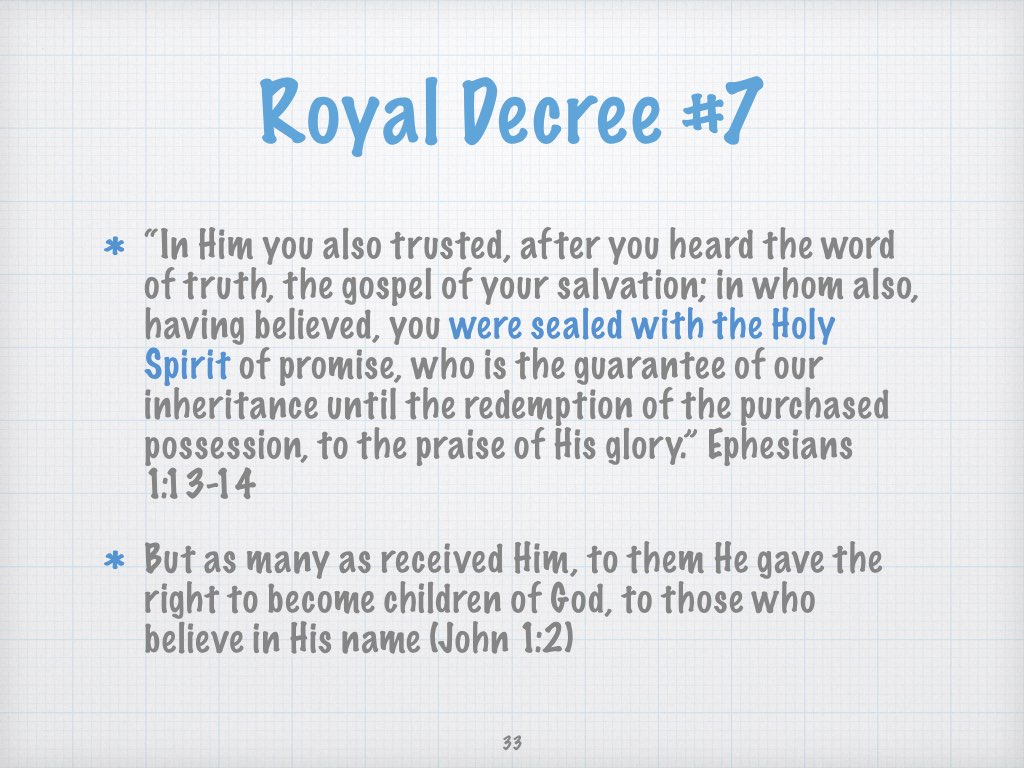 Royal Decree #7

* "In Him you also trusted, after you heard the word of truth, the gospel of your salvation; in whom also, having believed, you were sealed with the Holy Spirit of promise, who is the guarantee of our inheritance until the redemption of the purchased possession, to the praise of His glory." Ephesians 1:13-14

* But as many as received Him, to them He gave the right to become children of God, to those who believe in His name (John 1:2)

33